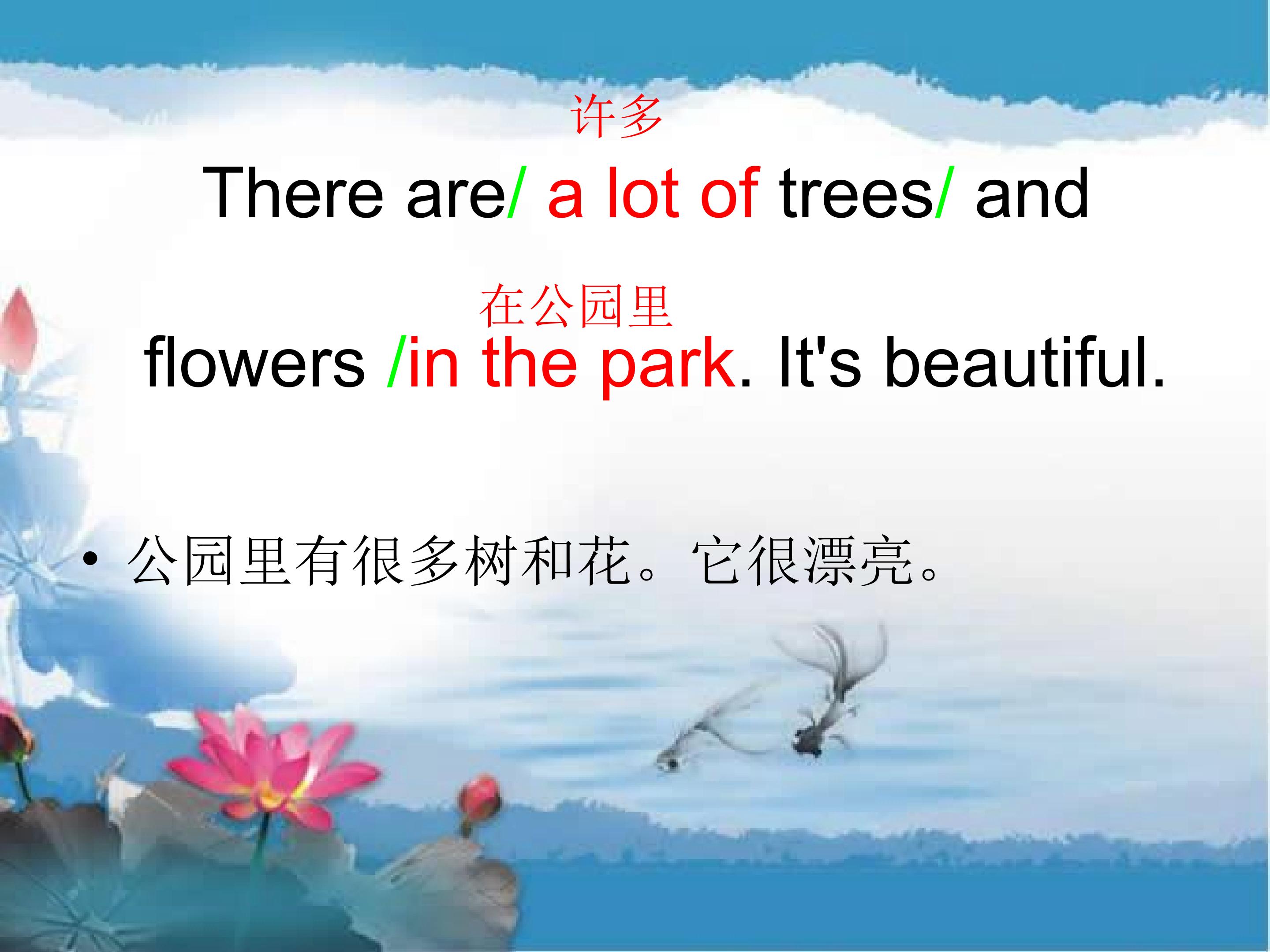 许多

There are/ a lot of trees/ and

在公园里

flowers /in the park. It's beautiful.

• 公园里有很多树和花。它很漂亮。